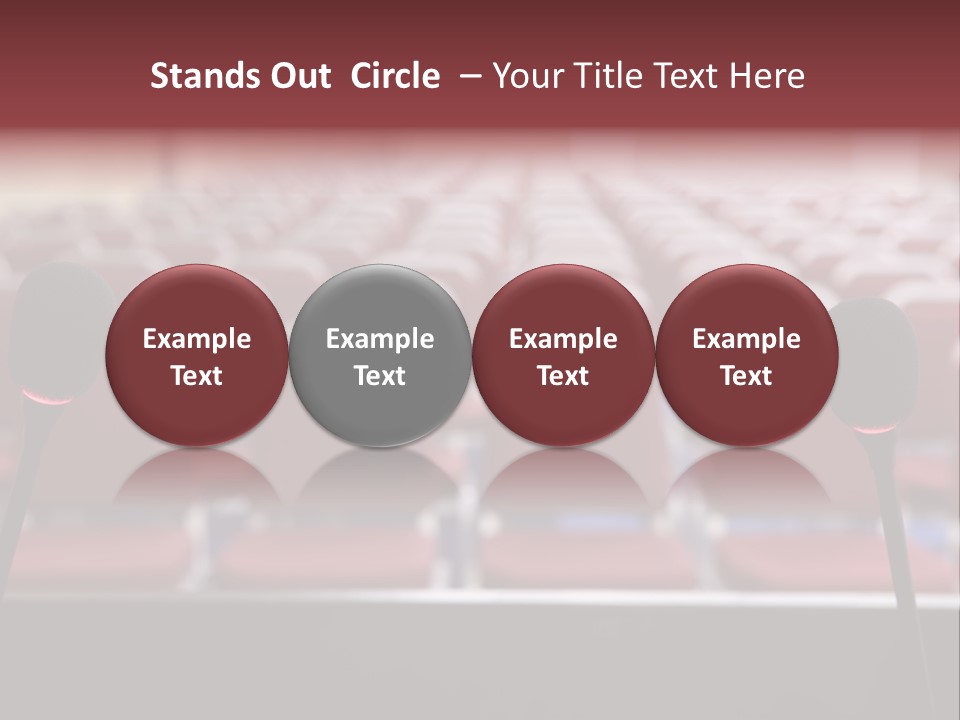 Stands Out Circle – Your Title Text Here

Example Text

Example Text

Example Text

Example Text